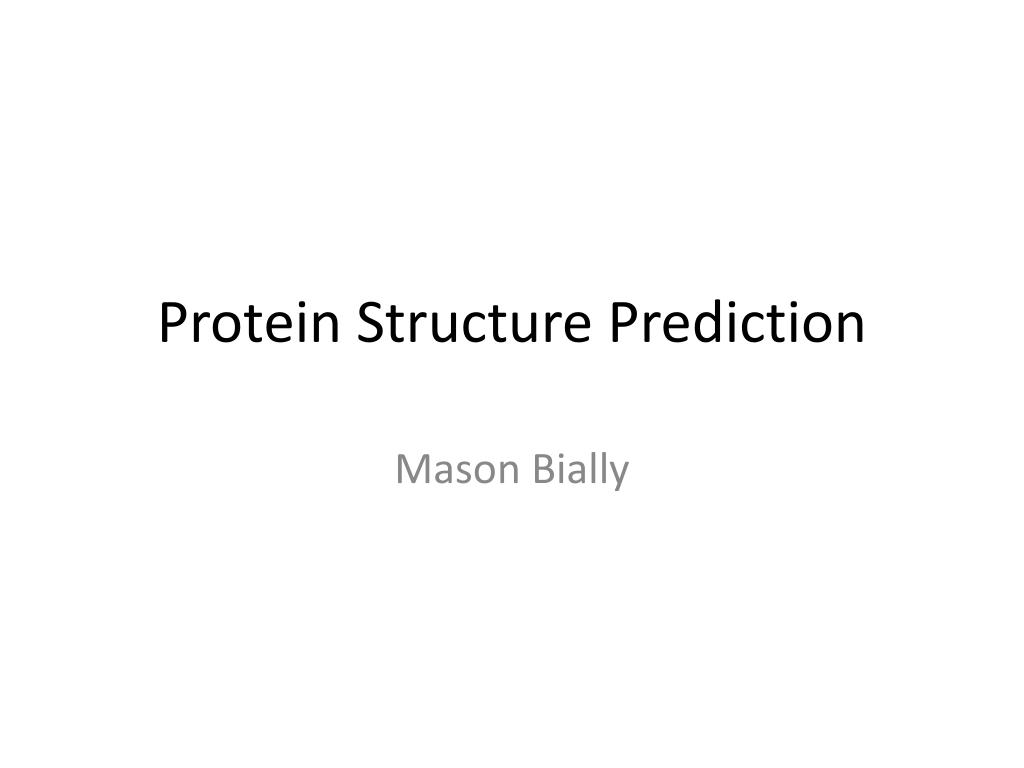 Protein Structure Prediction

Mason Bially